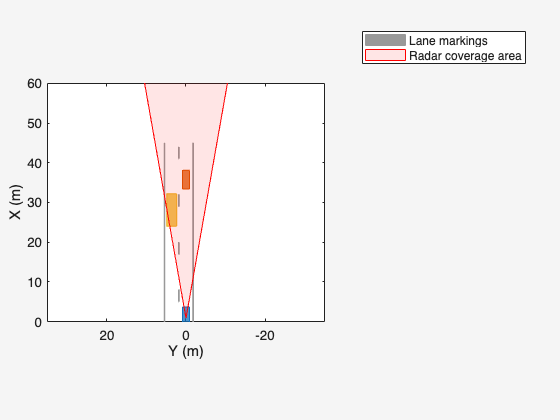 Lane markings
Radar coverage area

60
50
40
30
20
10
0
X (m)

20
0
-20
Y (m)